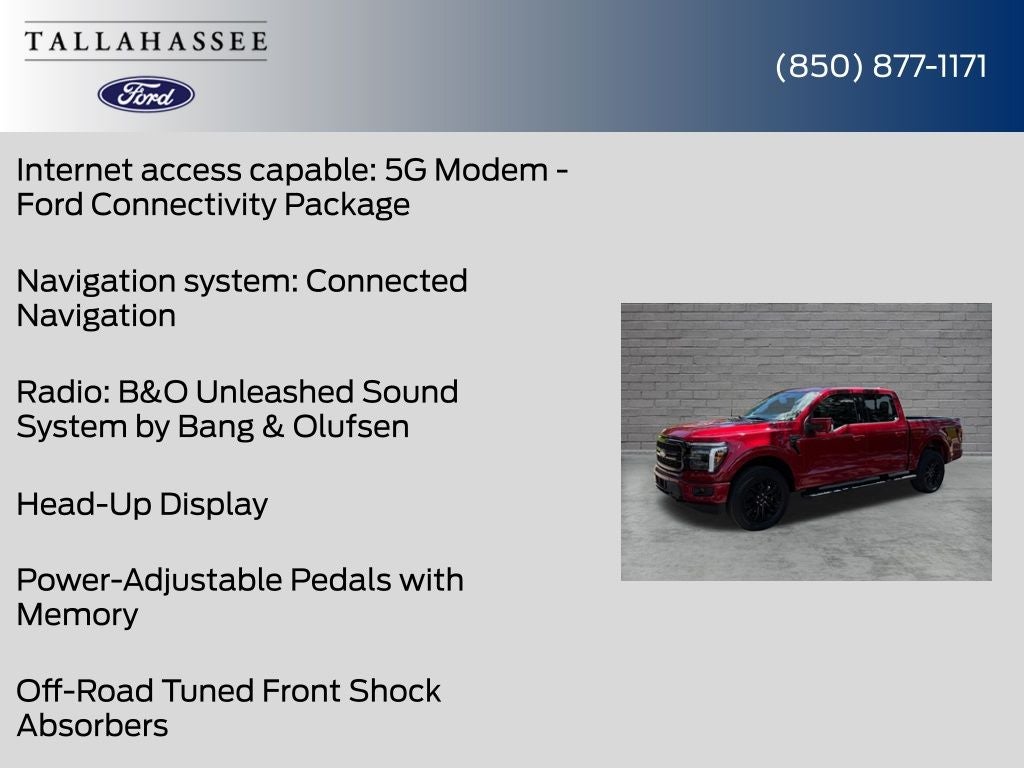 TALLAHASSEE

Ford

(850) 877-1171

Internet access capable: 5G Modem - Ford Connectivity Package

Navigation system: Connected Navigation

Radio: B&O Unleashed Sound System by Bang & Olufsen

Head-Up Display

Power-Adjustable Pedals with Memory

Off-Road Tuned Front Shock Absorbers